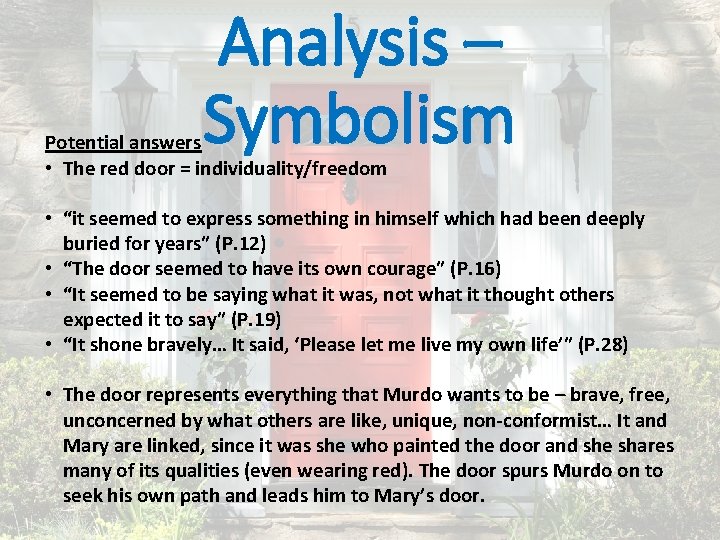 Analysis – Symbolism

Potential answers
• The red door = individuality/freedom

• “it seemed to express something in himself which had been deeply buried for years” (P.12)
• “The door seemed to have its own courage” (P.16)
• “It seemed to be saying what it was, not what it thought others expected it to say” (P.19)
• “It shone bravely… It said, ‘Please let me live my own life’” (P.28)

• The door represents everything that Murdo wants to be – brave, free, unconcerned by what others are like, unique, non-conformist… It and Mary are linked, since it was she who painted the door and she shares many of its qualities (even wearing red). The door spurs Murdo on to seek his own path and leads him to Mary’s door.